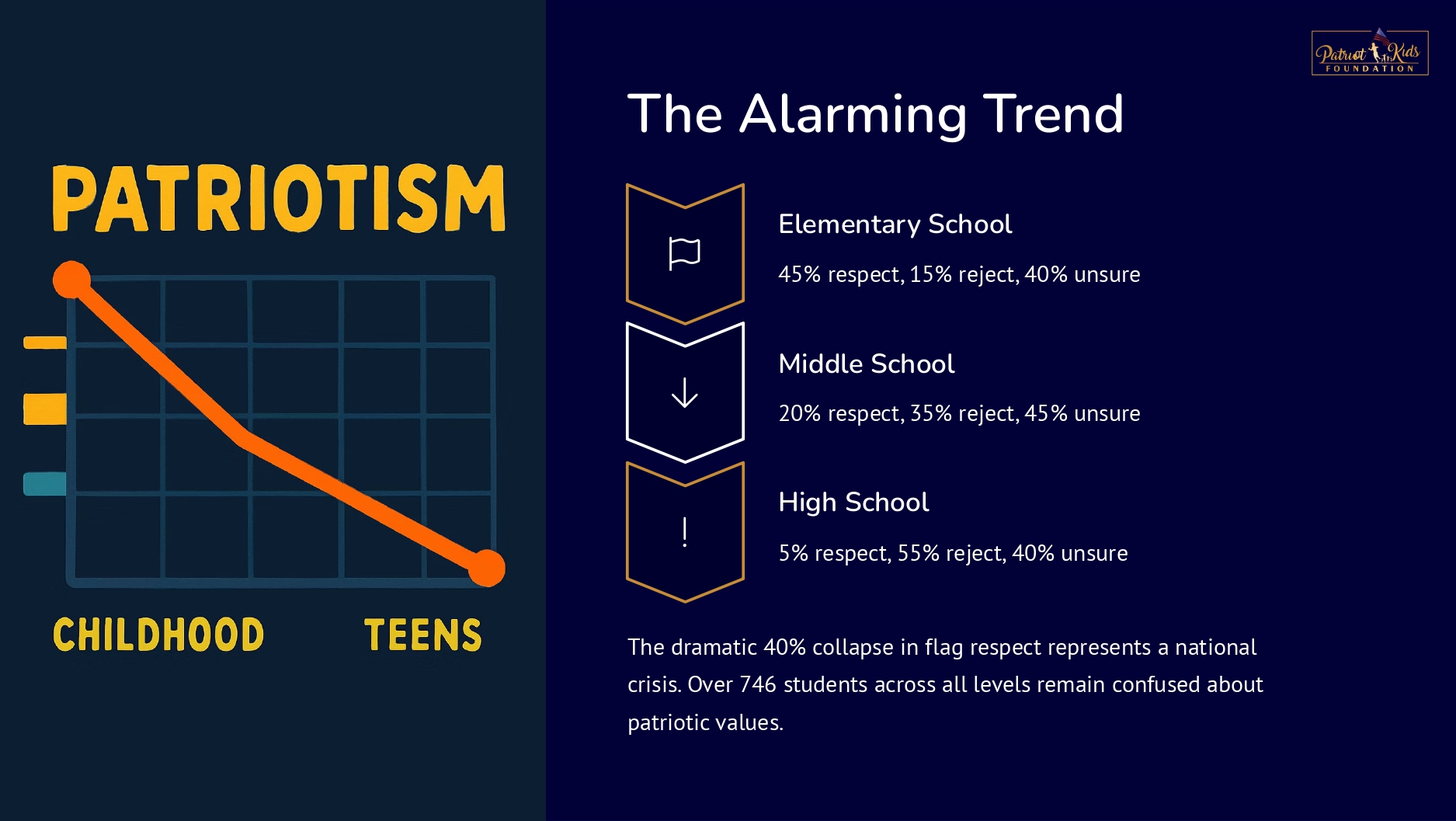 PATRIOTISM

CHILDHOOD TEENS

Patriot Kids FOUNDATION

The Alarming Trend

Elementary School

45% respect, 15% reject, 40% unsure

Middle School

20% respect, 35% reject, 45% unsure

High School

5% respect, 55% reject, 40% unsure

The dramatic 40% collapse in flag respect represents a national crisis. Over 746 students across all levels remain confused about patriotic values.